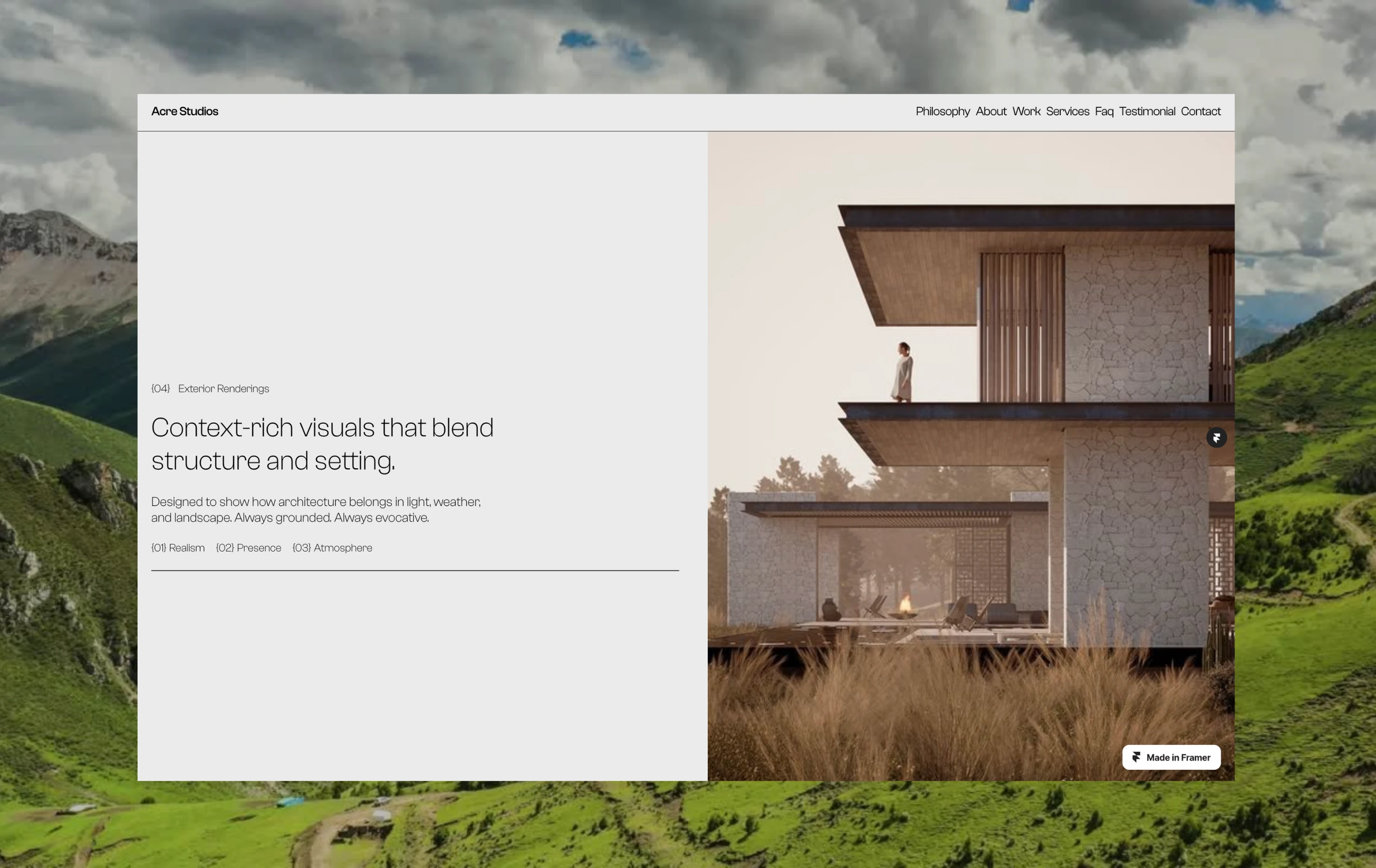 Acre Studios

Philosophy About Work Services Faq Testimonial Contact

{04} Exterior Renderings

Context-rich visuals that blend structure and setting.

Designed to show how architecture belongs in light, weather, and landscape. Always grounded. Always evocative.

{01} Realism {02} Presence {03} Atmosphere

Made in Framer